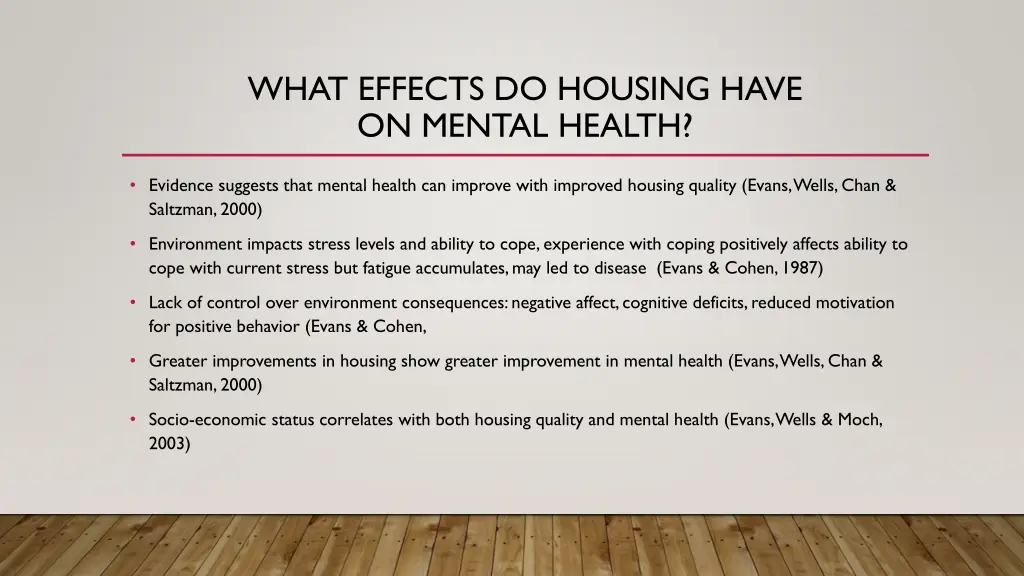 WHAT EFFECTS DO HOUSING HAVE ON MENTAL HEALTH?

• Evidence suggests that mental health can improve with improved housing quality (Evans, Wells, Chan & Saltzman, 2000)

• Environment impacts stress levels and ability to cope, experience with coping positively affects ability to cope with current stress but fatigue accumulates, may led to disease (Evans & Cohen, 1987)

• Lack of control over environment consequences: negative affect, cognitive deficits, reduced motivation for positive behavior (Evans & Cohen,

• Greater improvements in housing show greater improvement in mental health (Evans, Wells, Chan & Saltzman, 2000)

• Socio-economic status correlates with both housing quality and mental health (Evans, Wells & Moch, 2003)